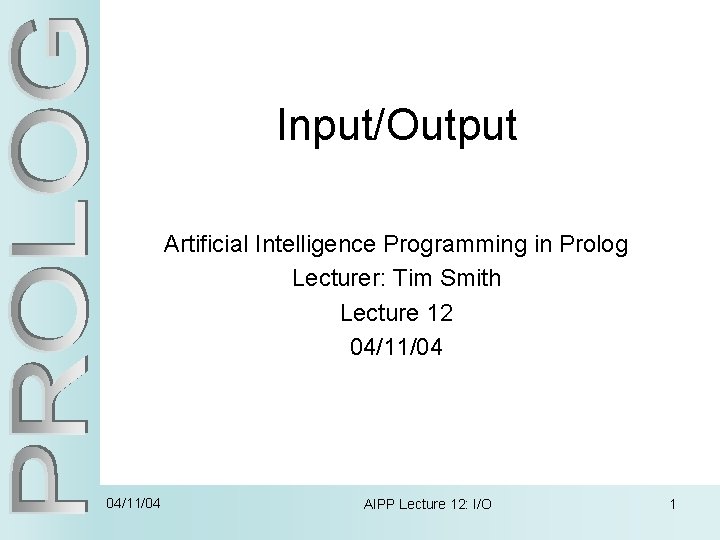 PROLOG

Input/Output

Artificial Intelligence Programming in Prolog
Lecturer: Tim Smith
Lecture 12
04/11/04

04/11/04 AIPP Lecture 12: I/O 1